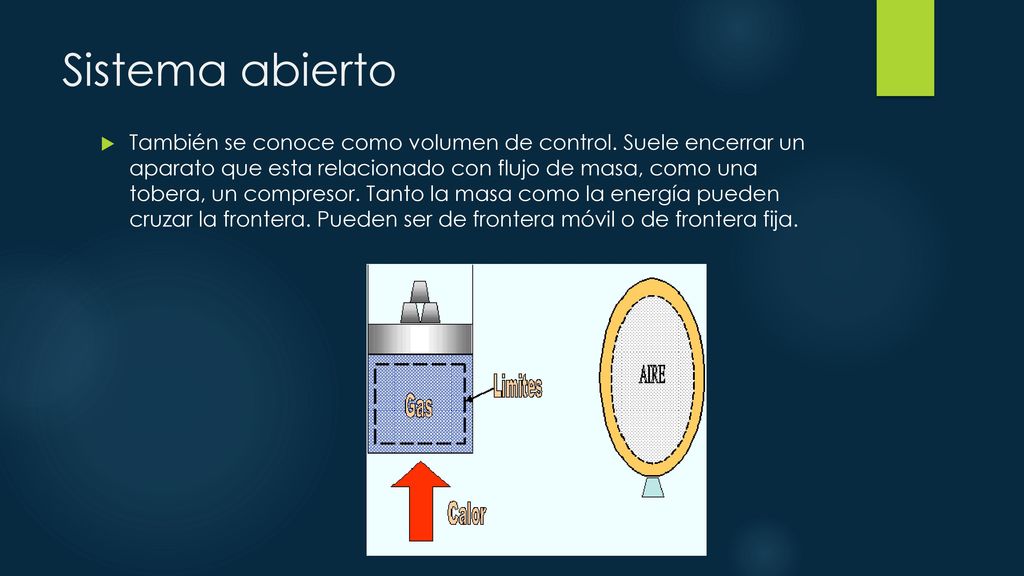 Sistema abierto

También se conoce como volumen de control. Suele encerrar un aparato que esta relacionado con flujo de masa, como una tobera, un compresor. Tanto la masa como la energía pueden cruzar la frontera. Pueden ser de frontera móvil o de frontera fija.

Gas

Limites

AIRE

Calor